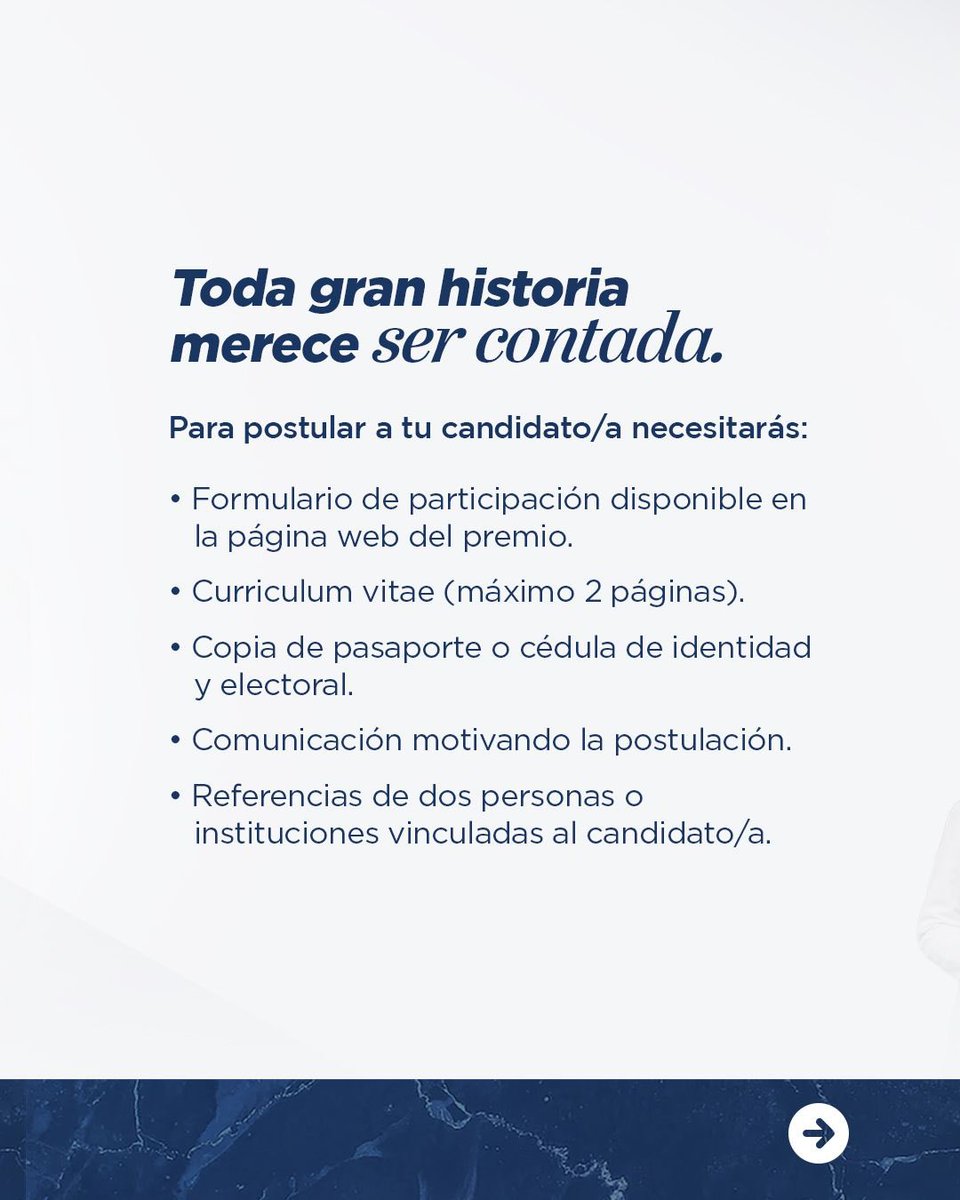 Toda gran historia merece ser contada.

Para postular a tu candidato/a necesitarás:

• Formulario de participación disponible en la página web del premio.

• Curriculum vitae (máximo 2 páginas).

• Copia de pasaporte o cédula de identidad y electoral.

• Comunicación motivando la postulación.

• Referencias de dos personas o instituciones vinculadas al candidato/a.